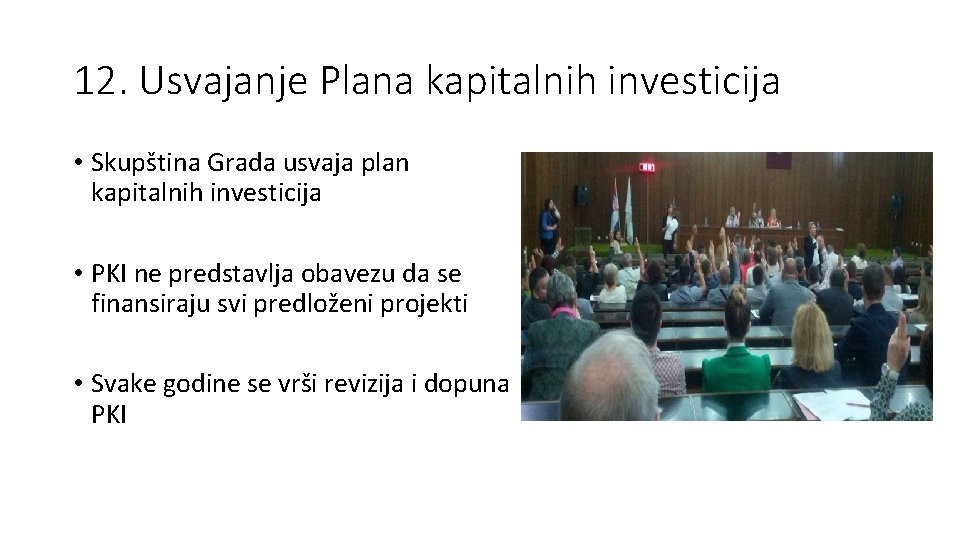 12. Usvajanje Plana kapitalnih investicija

• Skupština Grada usvaja plan kapitalnih investicija

• PKI ne predstavlja obavezu da se finansiraju svi predloženi projekti

• Svake godine se vrši revizija i dopuna PKI